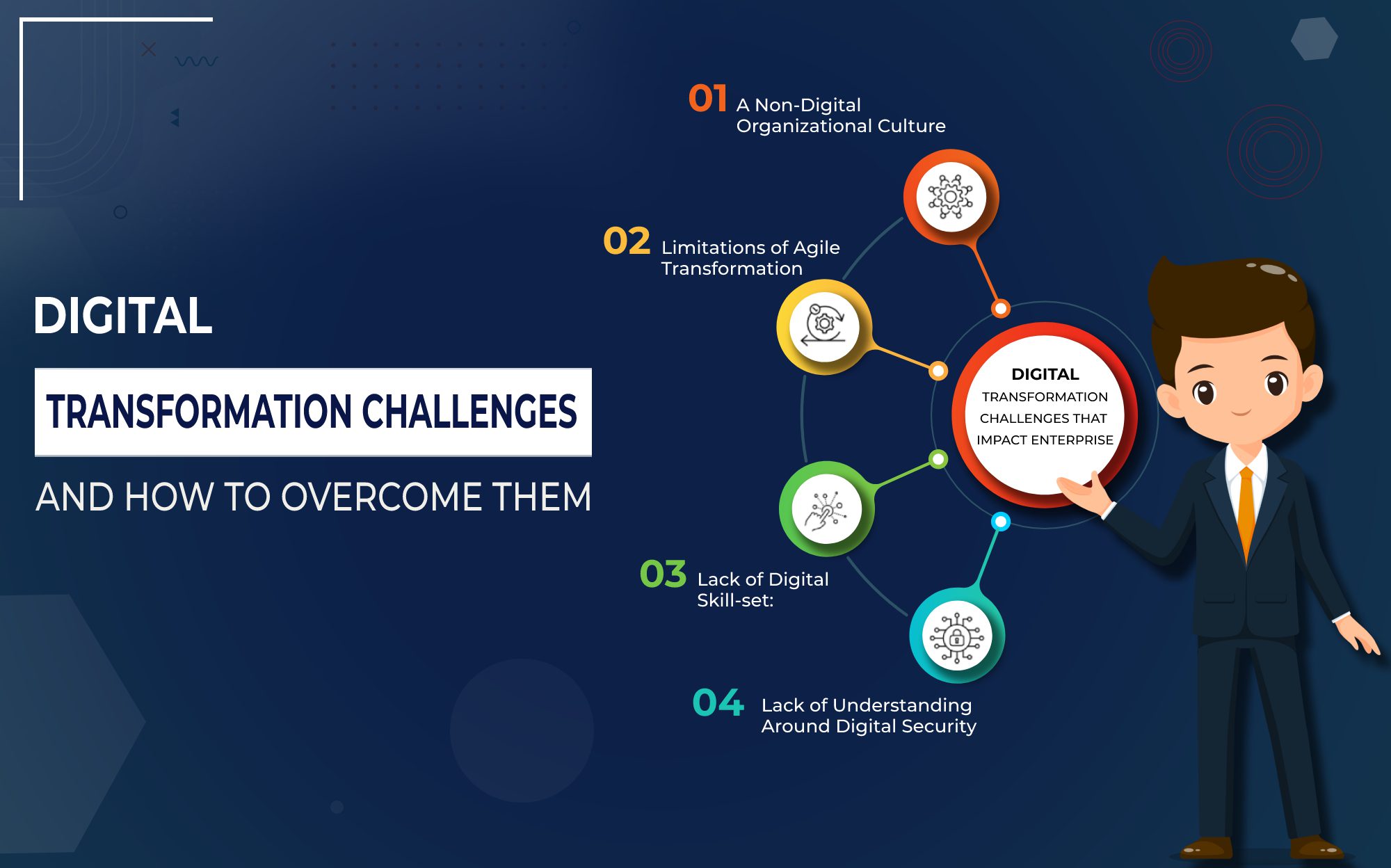 DIGITAL

TRANSFORMATION CHALLENGES

AND HOW TO OVERCOME THEM

01 A Non-Digital Organizational Culture

02 Limitations of Agile Transformation

DIGITAL TRANSFORMATION CHALLENGES THAT IMPACT ENTERPRISE

03 Lack of Digital Skill-set:

04 Lack of Understanding Around Digital Security